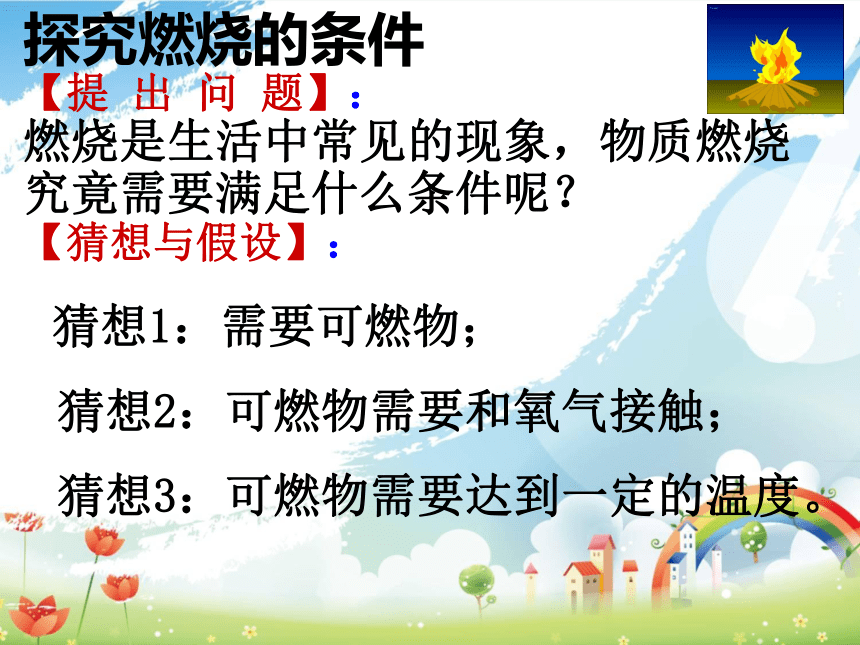 探究燃烧的条件

【提 出 问 题】：

燃烧是生活中常见的现象，物质燃烧究竟需要满足什么条件呢？

【猜想与假设】：

猜想1：需要可燃物；

猜想2：可燃物需要和氧气接触；

猜想3：可燃物需要达到一定的温度。